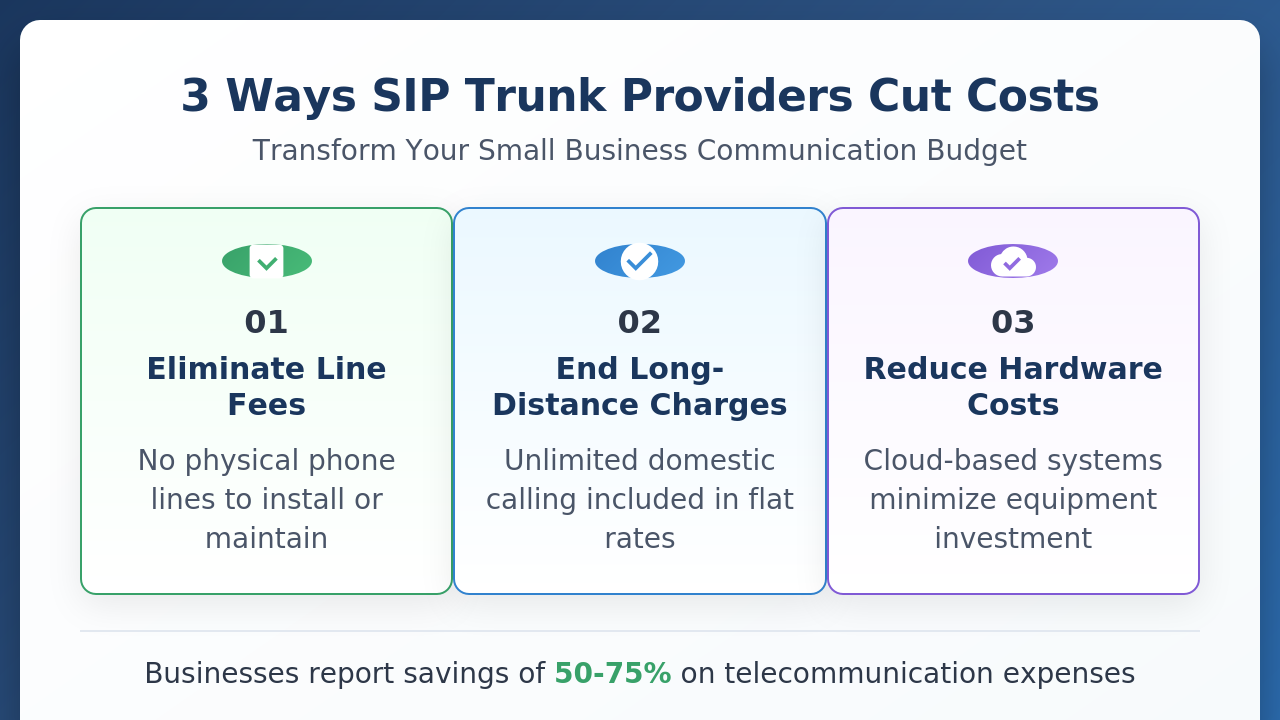 3 Ways SIP Trunk Providers Cut Costs

Transform Your Small Business Communication Budget

01

Eliminate Line Fees

No physical phone lines to install or maintain

02

End Long-Distance Charges

Unlimited domestic calling included in flat rates

03

Reduce Hardware Costs

Cloud-based systems minimize equipment investment

Businesses report savings of 50-75% on telecommunication expenses